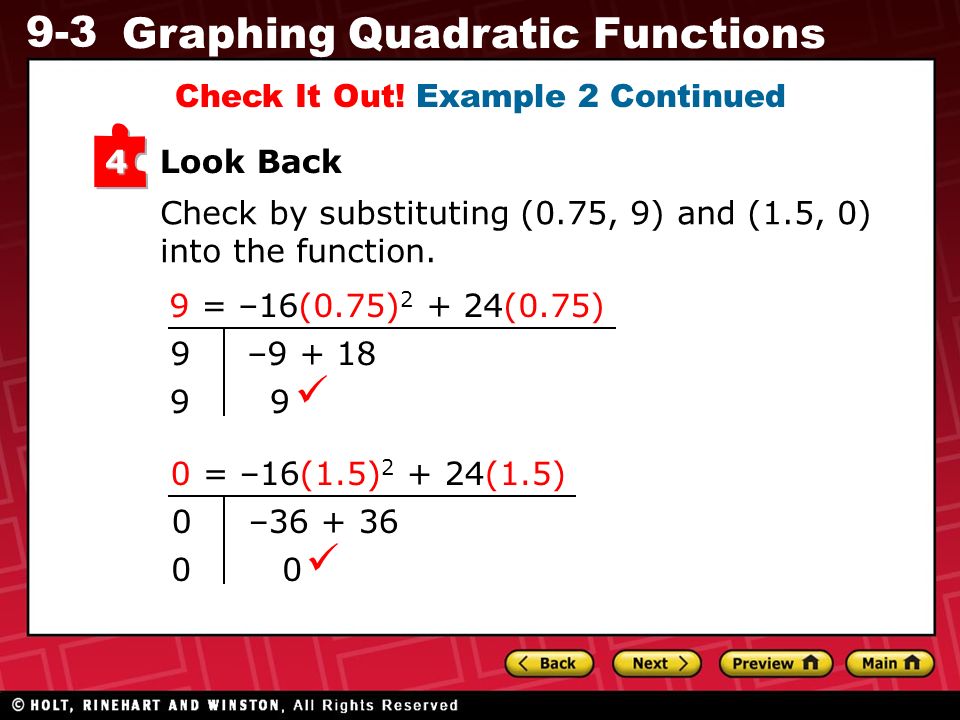 9-3 Graphing Quadratic Functions

Check It Out! Example 2 Continued

4 Look Back

Check by substituting (0.75, 9) and (1.5, 0) into the function.

$9 = -16(0.75)^2 + 24(0.75)$

| 9 | $-9 + 18$ |
|---|---|
| 9 | 9 ✓ |

$0 = -16(1.5)^2 + 24(1.5)$

| 0 | $-36 + 36$ |
|---|---|
| 0 | 0 ✓ |

Back Next Preview Main

© HOLT, RINEHART AND WINSTON, All Rights Reserved